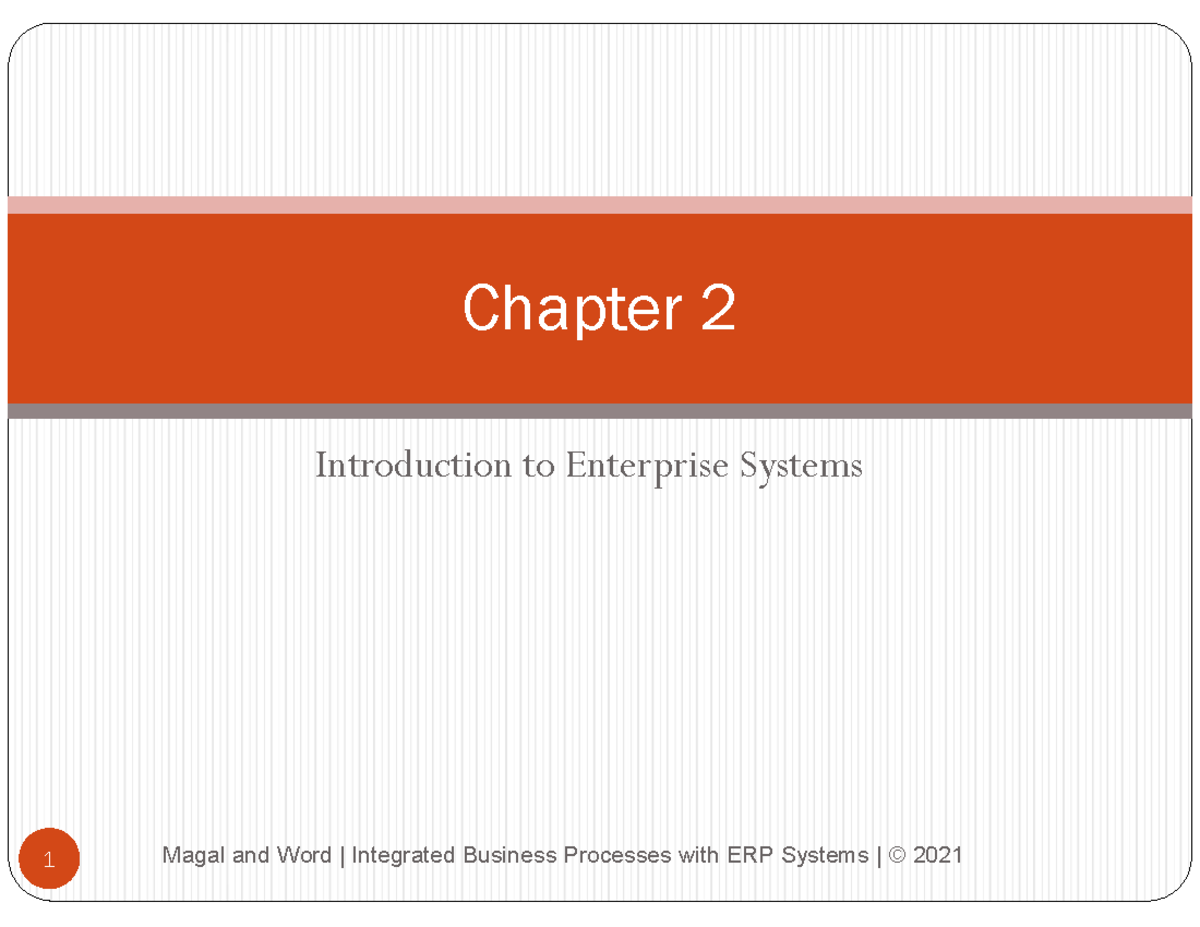 Chapter 2

Introduction to Enterprise Systems

1

Magal and Word | Integrated Business Processes with ERP Systems | © 2021